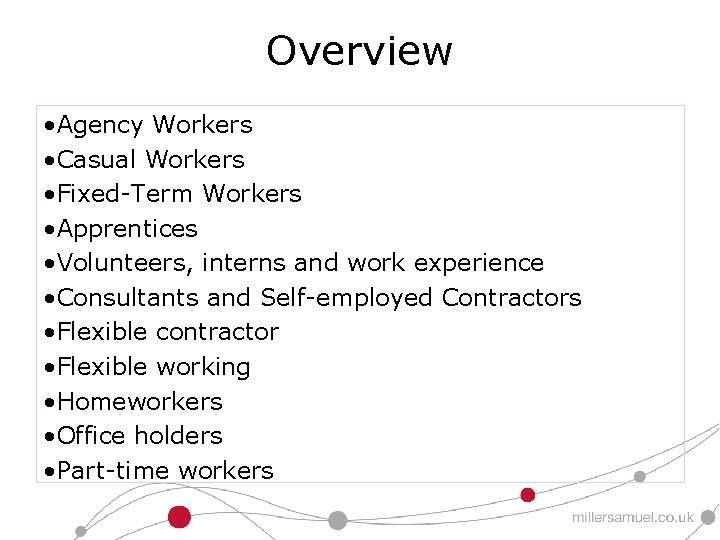 Overview

•Agency Workers
•Casual Workers
•Fixed-Term Workers
•Apprentices
•Volunteers, interns and work experience
•Consultants and Self-employed Contractors
•Flexible contractor
•Flexible working
•Homeworkers
•Office holders
•Part-time workers

millersamuel.co.uk